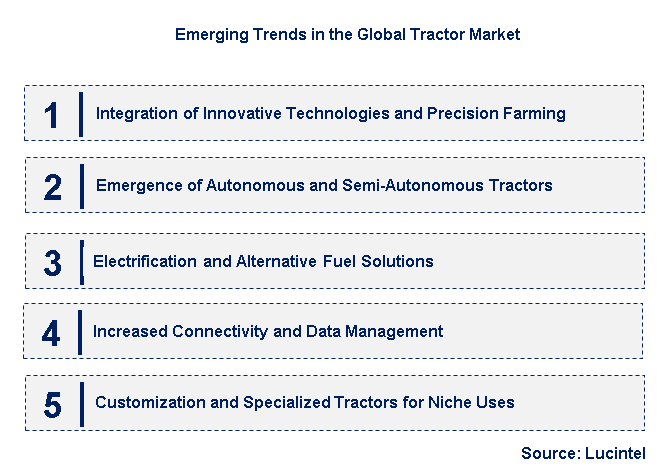 Emerging Trends in the Global Tractor Market

1 Integration of Innovative Technologies and Precision Farming

2 Emergence of Autonomous and Semi-Autonomous Tractors

3 Electrification and Alternative Fuel Solutions

4 Increased Connectivity and Data Management

5 Customization and Specialized Tractors for Niche Uses

Source: Lucintel